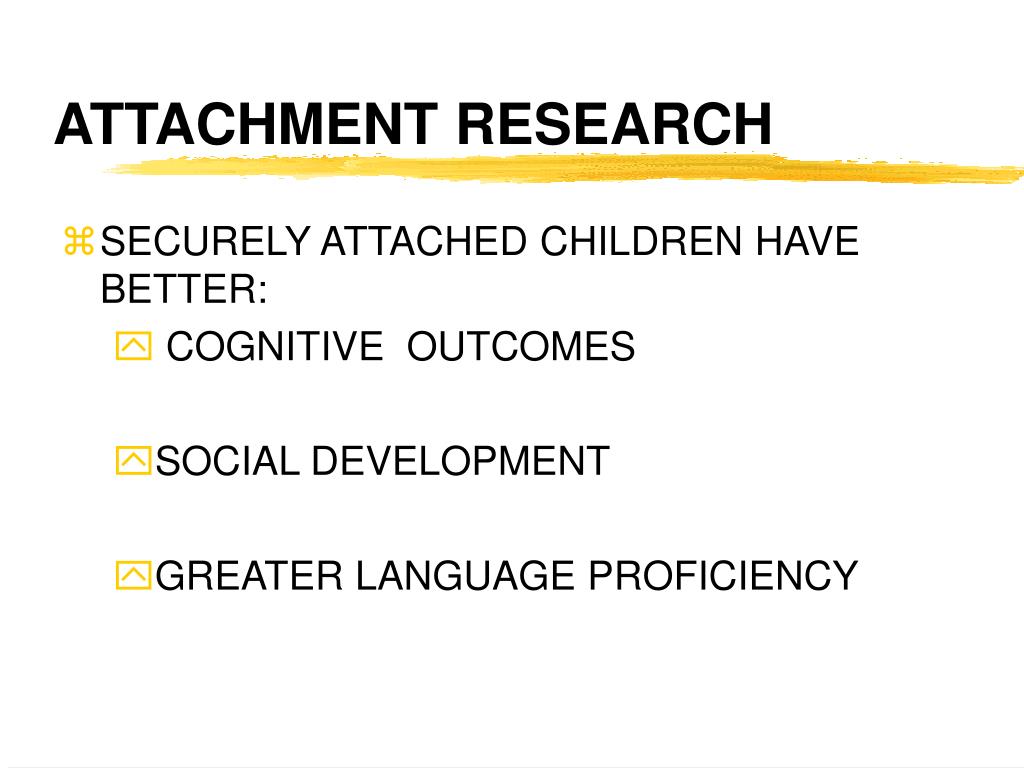 ATTACHMENT RESEARCH

SECURELY ATTACHED CHILDREN HAVE BETTER:

COGNITIVE OUTCOMES

SOCIAL DEVELOPMENT

GREATER LANGUAGE PROFICIENCY